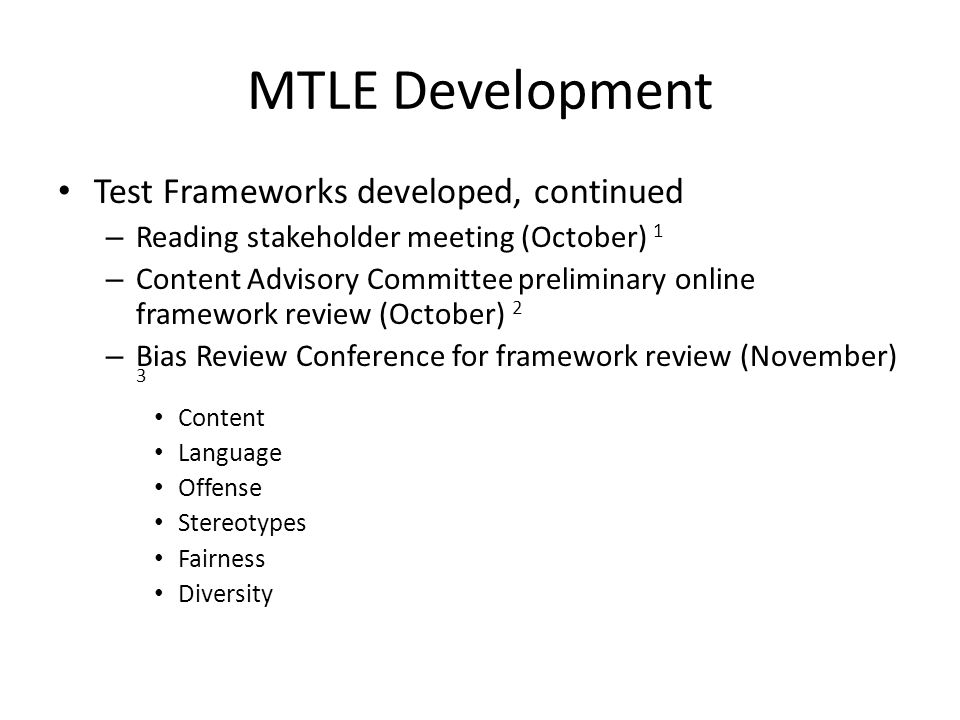 MTLE Development

• Test Frameworks developed, continued
– Reading stakeholder meeting (October) $^1$
– Content Advisory Committee preliminary online framework review (October) $^2$
– Bias Review Conference for framework review (November) $^3$
• Content
• Language
• Offense
• Stereotypes
• Fairness
• Diversity